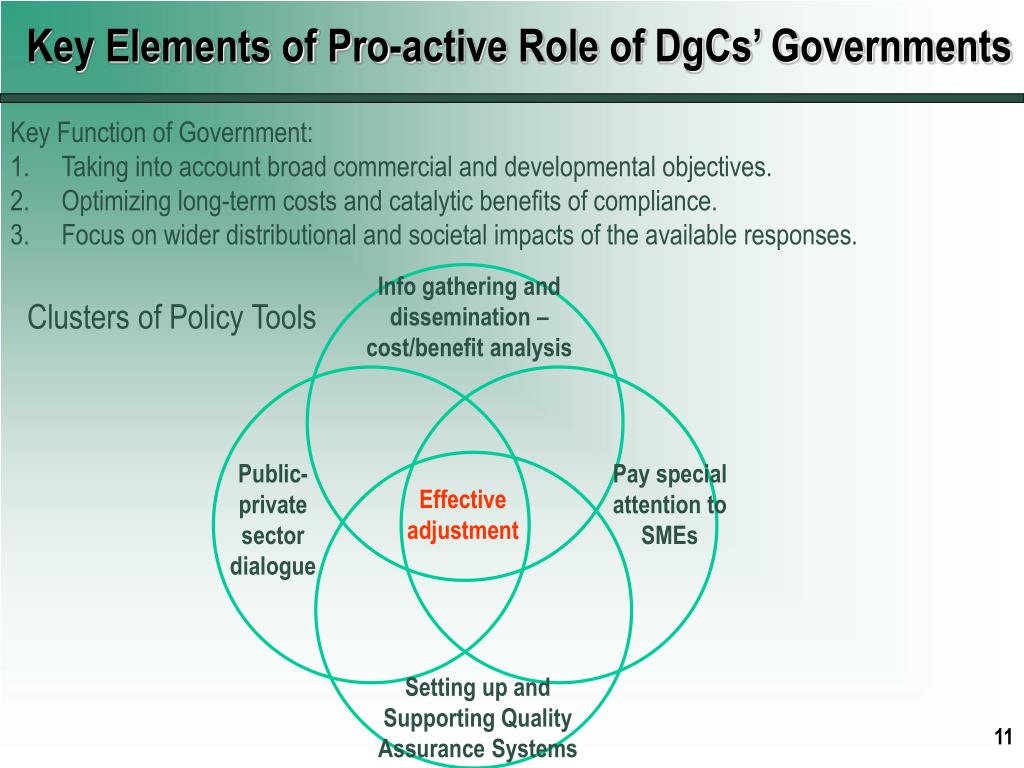 Key Elements of Pro-active Role of DgCs' Governments

Key Function of Government:
1. Taking into account broad commercial and developmental objectives.
2. Optimizing long-term costs and catalytic benefits of compliance.
3. Focus on wider distributional and societal impacts of the available responses.

Clusters of Policy Tools

Info gathering and dissemination – cost/benefit analysis

Public-private sector dialogue

Effective adjustment

Pay special attention to SMEs

Setting up and Supporting Quality Assurance Systems

11